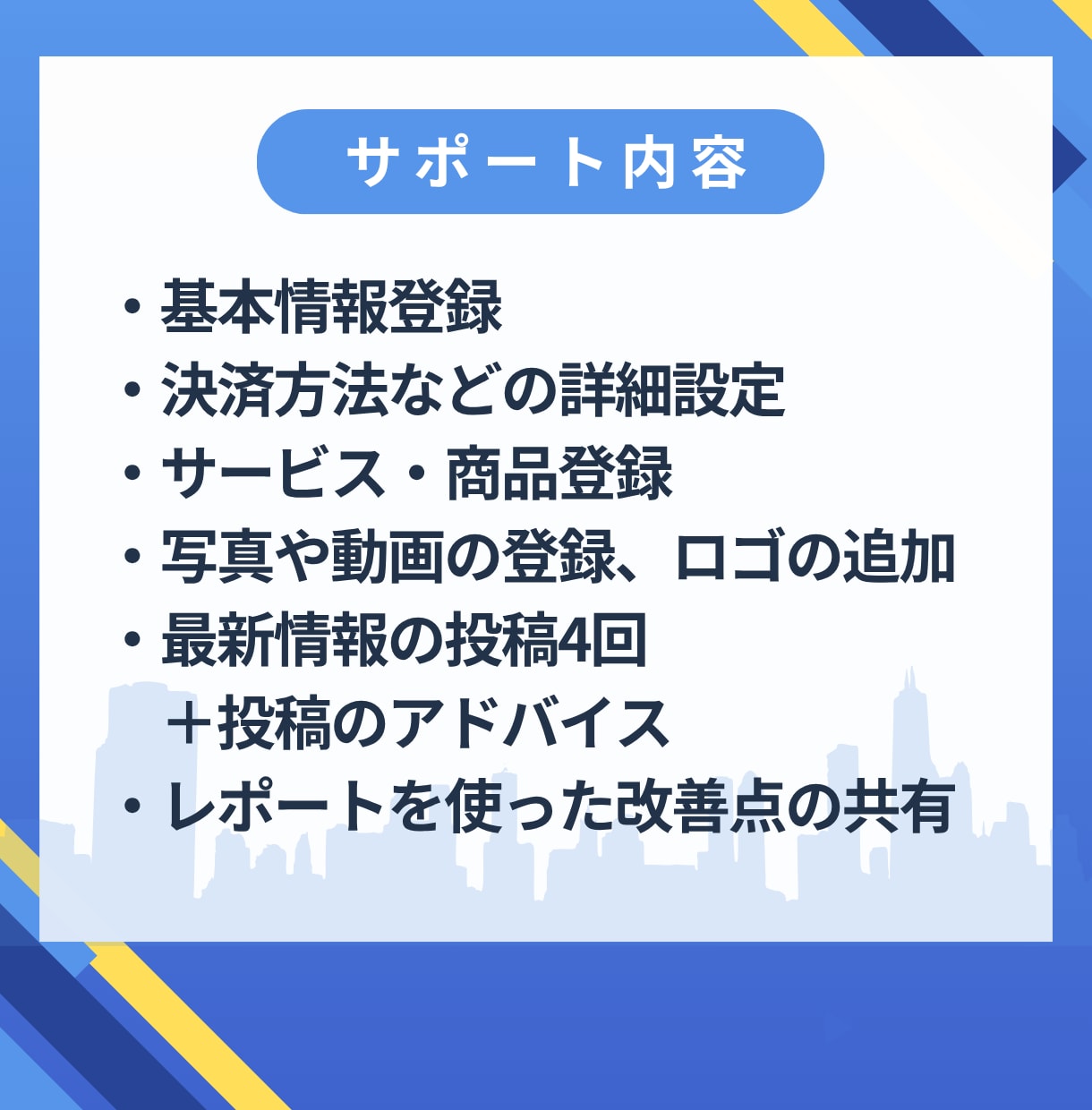 サポート内容

• 基本情報登録
• 決済方法などの詳細設定
• サービス・商品登録
• 写真や動画の登録、ロゴの追加
• 最新情報の投稿4回
＋投稿のアドバイス
• レポートを使った改善点の共有